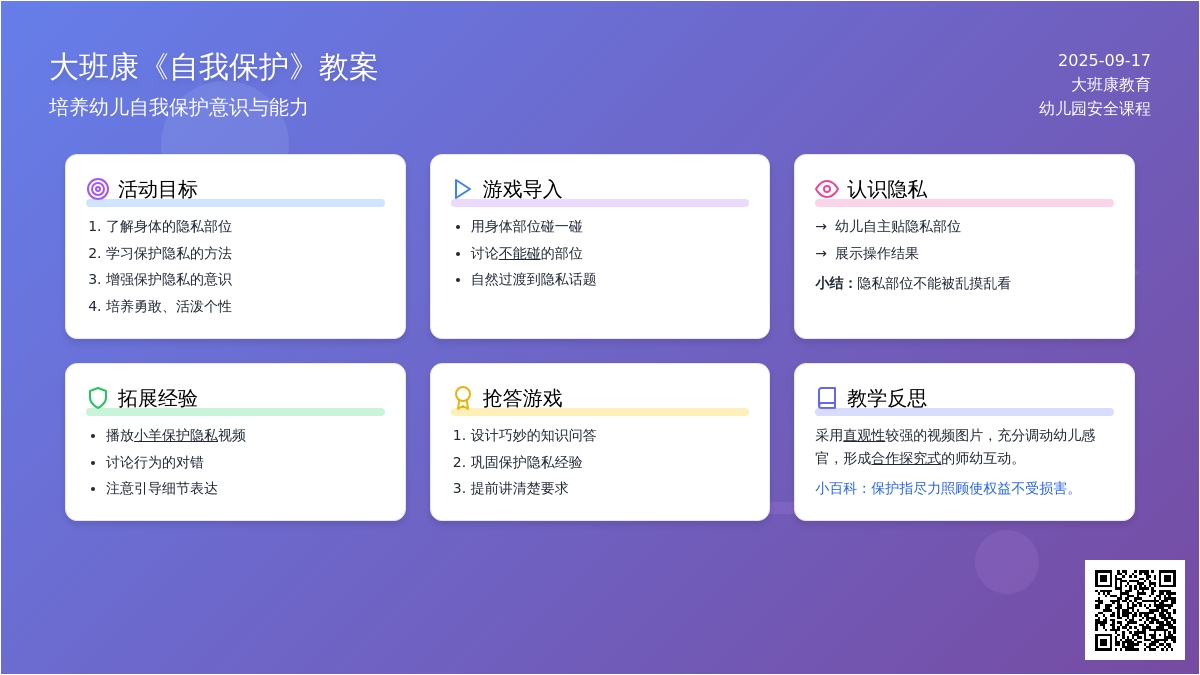 大班康《自我保护》教案
培养幼儿自我保护意识与能力

2025-09-17
大班康教育
幼儿园安全课程

活动目标
1. 了解身体的隐私部位
2. 学习保护隐私的方法
3. 增强保护隐私的意识
4. 培养勇敢、活泼个性

游戏导入
• 用身体部位碰一碰
• 讨论不能碰的部位
• 自然过渡到隐私话题

认识隐私
→ 幼儿自主贴隐私部位
→ 展示操作结果
小结：隐私部位不能被乱摸乱看

拓展经验
• 播放小羊保护隐私视频
• 讨论行为的对错
• 注意引导细节表达

抢答游戏
1. 设计巧妙的知识问答
2. 巩固保护隐私经验
3. 提前讲清楚要求

教学反思
采用直观性较强的视频图片，充分调动幼儿感官，形成合作探究式的师幼互动。
小百科：保护指尽力照顾使权益不受损害。